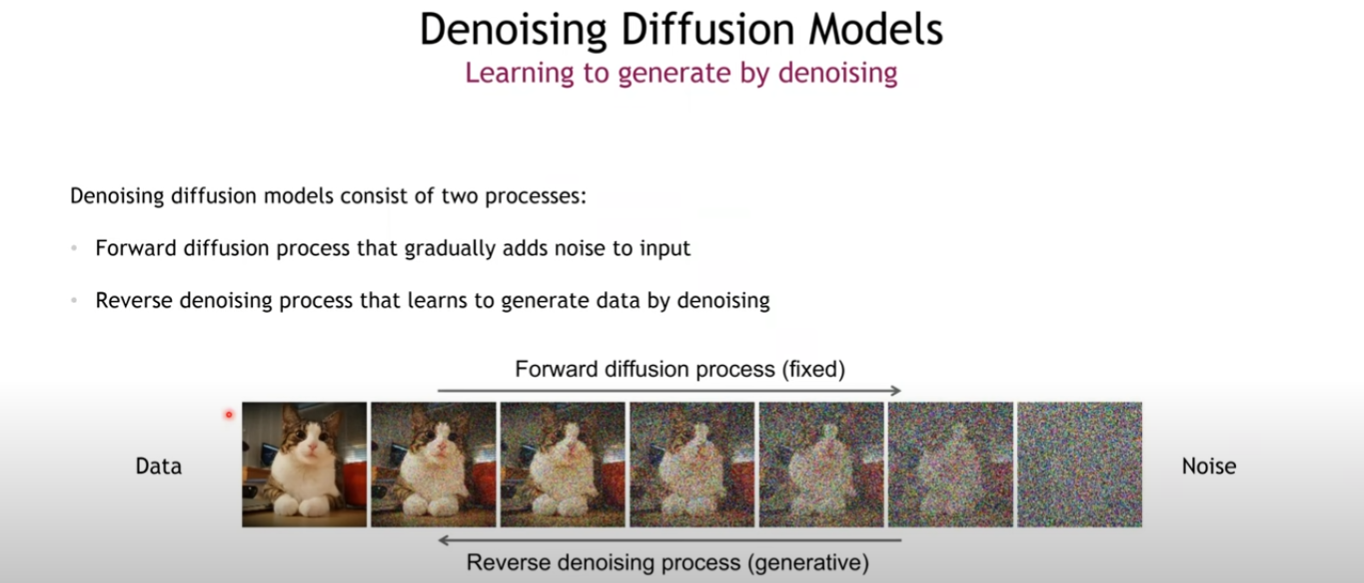 Denoising Diffusion Models
Learning to generate by denoising

Denoising diffusion models consist of two processes:

• Forward diffusion process that gradually adds noise to input

• Reverse denoising process that learns to generate data by denoising

Forward diffusion process (fixed)

Data

Noise

Reverse denoising process (generative)